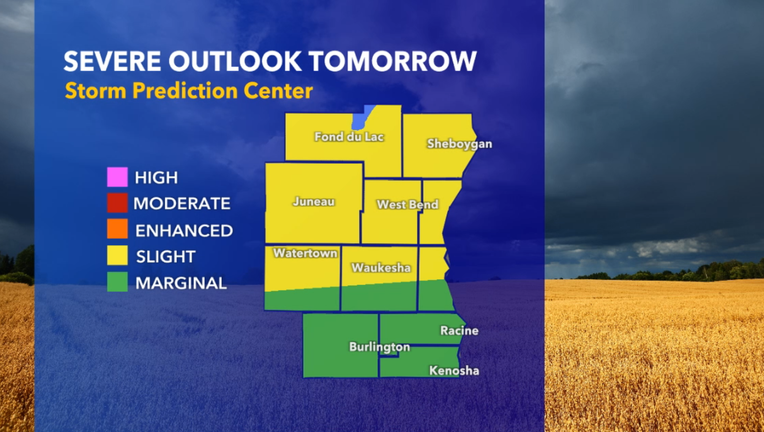 SEVERE OUTLOOK TOMORROW
Storm Prediction Center

HIGH
MODERATE
ENHANCED
SLIGHT
MARGINAL

Fond du Lac
Sheboygan
Juneau
West Bend
Watertown
Waukesha
Racine
Burlington
Kenosha